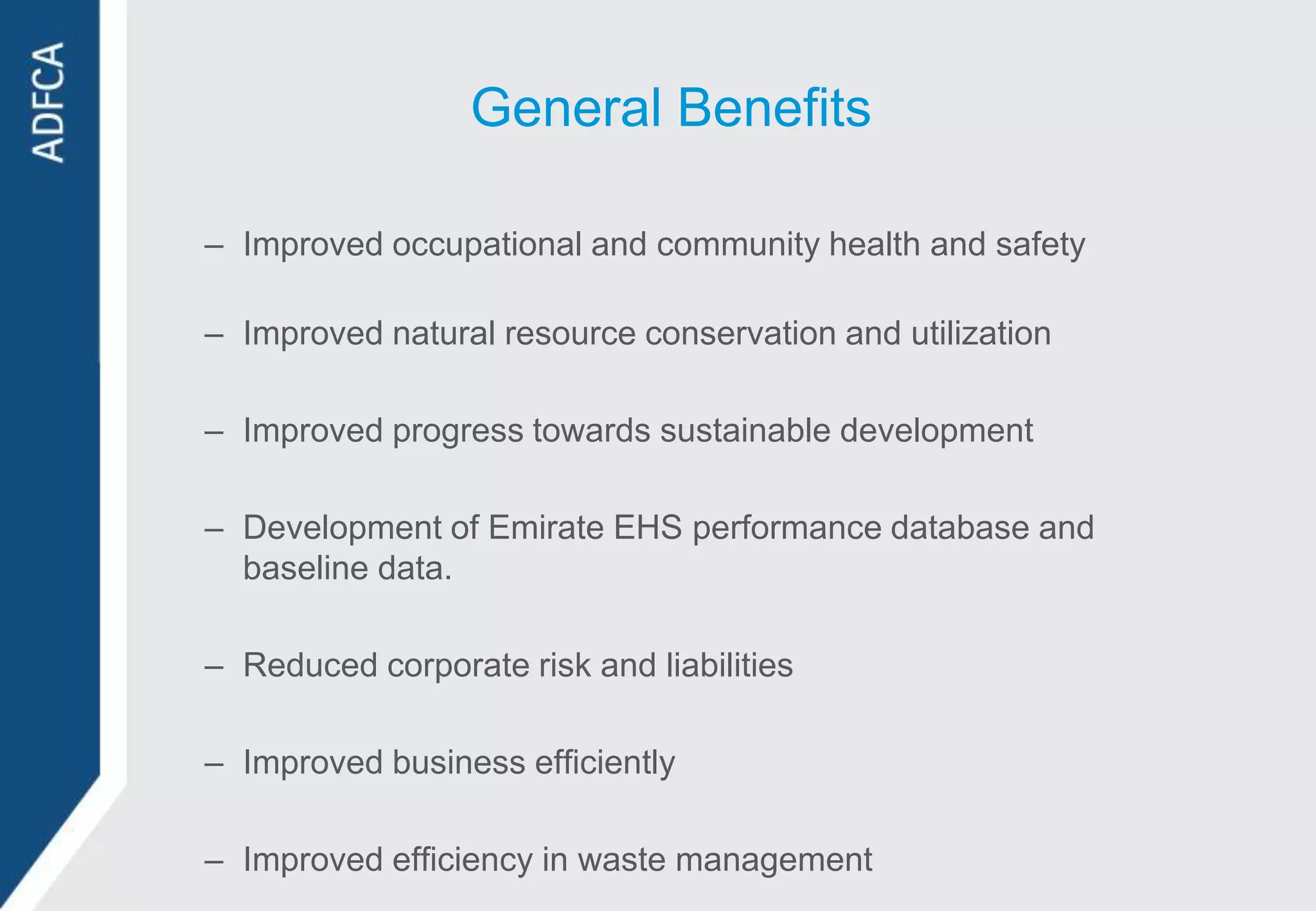 ADFCA

General Benefits

– Improved occupational and community health and safety

– Improved natural resource conservation and utilization

– Improved progress towards sustainable development

– Development of Emirate EHS performance database and baseline data.

– Reduced corporate risk and liabilities

– Improved business efficiently

– Improved efficiency in waste management